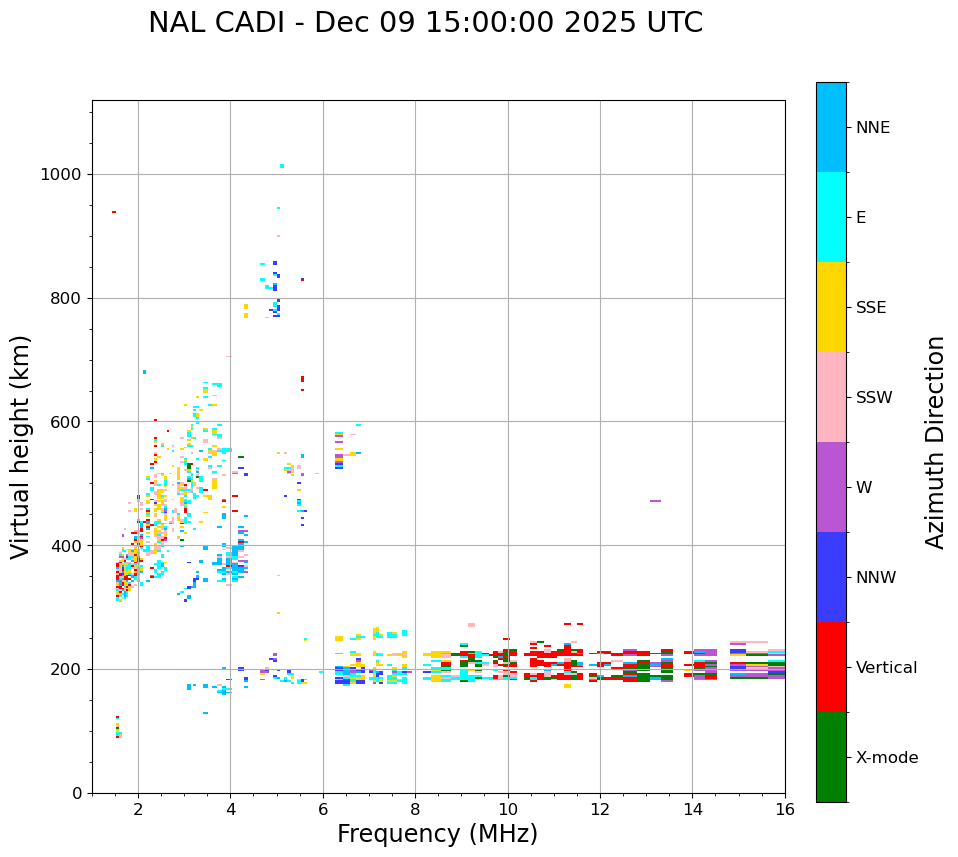 NAL CADI - Dec 09 15:00:00 2025 UTC

Virtual height (km)

1000
800
600
400
200
0

2
4
6
8
10
12
14
16

Frequency (MHz)

NNE
E
SSE
SSW
W
NNW
Vertical
X-mode

Azimuth Direction